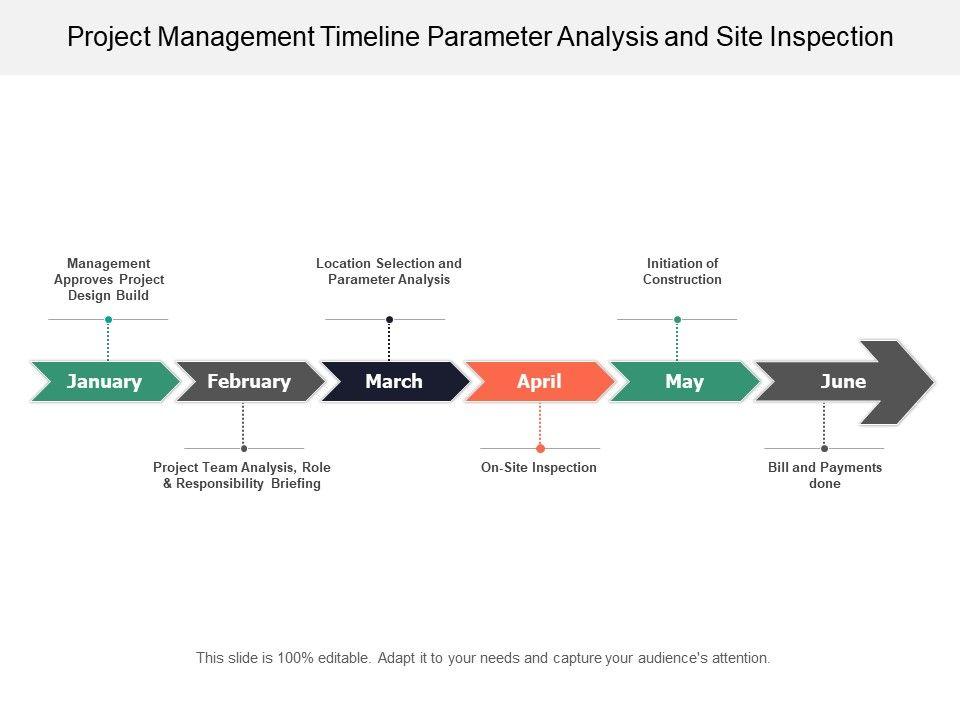 Project Management Timeline Parameter Analysis and Site Inspection

Management Approves Project Design Build

Location Selection and Parameter Analysis

Initiation of Construction

January

February

March

April

May

June

Project Team Analysis, Role & Responsibility Briefing

On-Site Inspection

Bill and Payments done

This slide is 100% editable. Adapt it to your needs and capture your audience's attention.